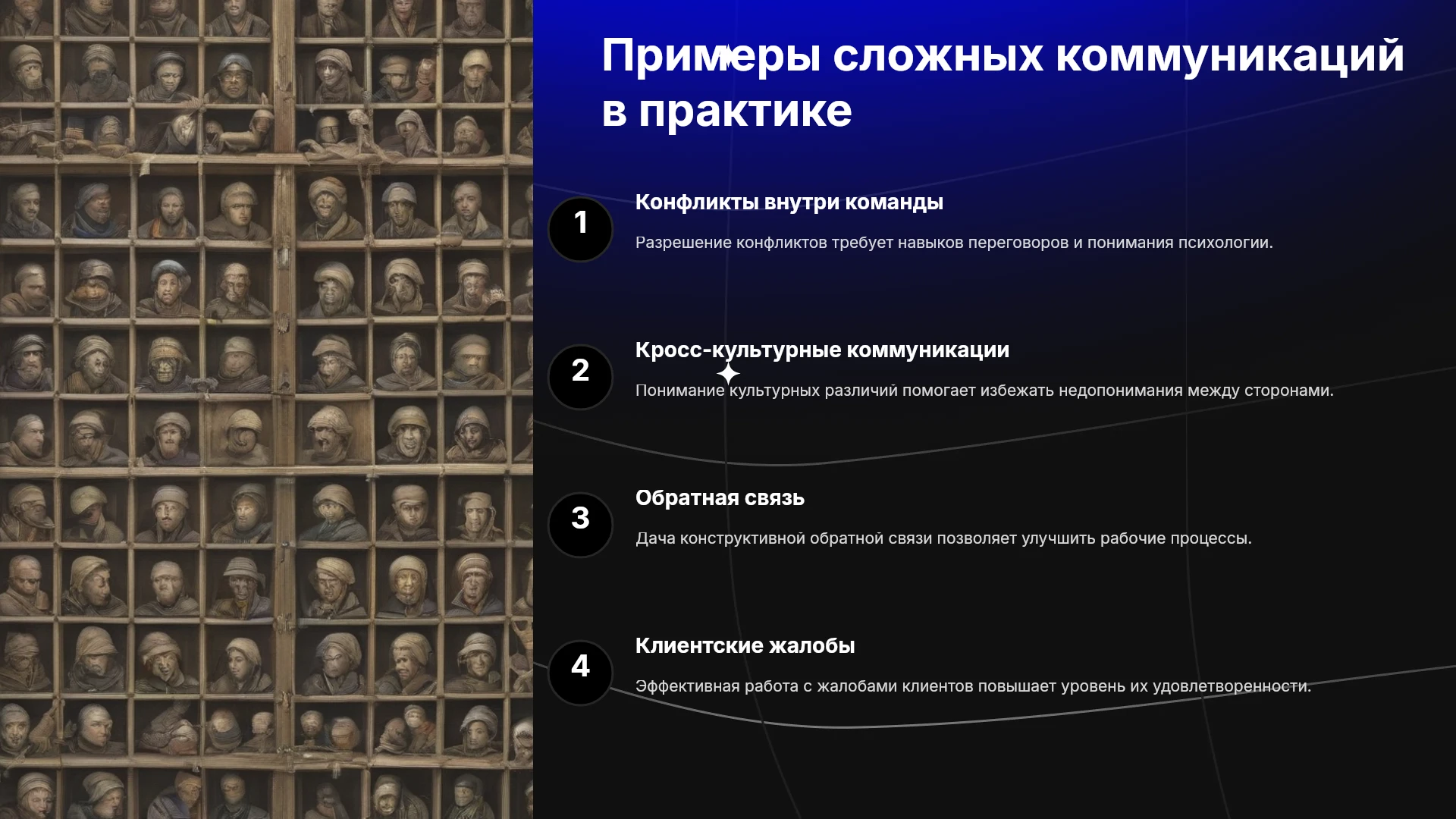 Примеры сложных коммуникаций в практике

1

Конфликты внутри команды

Разрешение конфликтов требует навыков переговоров и понимания психологии.

2

Кросс-культурные коммуникации

Понимание культурных различий помогает избежать недопонимания между сторонами.

3

Обратная связь

Дача конструктивной обратной связи позволяет улучшить рабочие процессы.

4

Клиентские жалобы

Эффективная работа с жалобами клиентов повышает уровень их удовлетворенности.